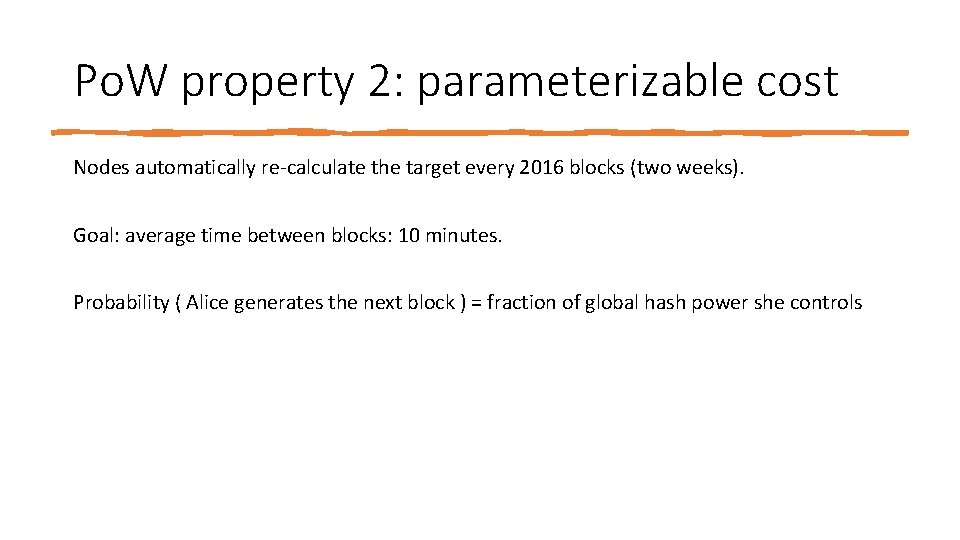 Po.W property 2: parameterizable cost

Nodes automatically re-calculate the target every 2016 blocks (two weeks).

Goal: average time between blocks: 10 minutes.

Probability ( Alice generates the next block ) = fraction of global hash power she controls